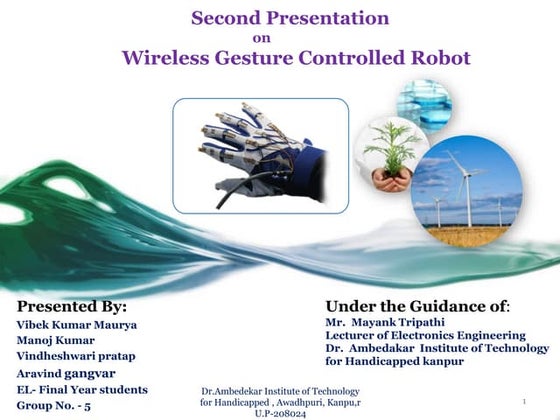 Second Presentation
on
Wireless Gesture Controlled Robot

Presented By:
Vibek Kumar Maurya
Manoj Kumar
Vindheshwari pratap
Aravind gangvar
EL- Final Year students
Group No. - 5

Under the Guidance of:
Mr. Mayank Tripathi
Lecturer of Electronics Engineering
Dr. Ambedakar Institute of Technology for Handicapped kanpur

Dr.Ambedekar Institute of Technology for Handicapped , Awadhpuri, Kanpu,r U.P-208024

1